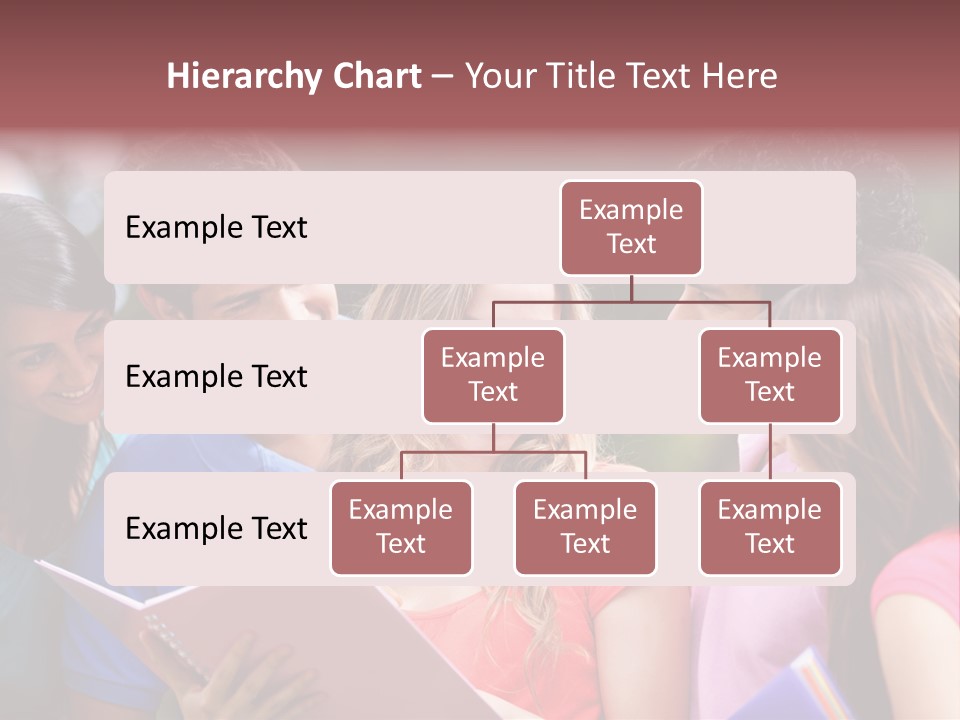 Hierarchy Chart – Your Title Text Here

Example Text

Example Text

Example Text

Example Text

Example Text

Example Text

Example Text

Example Text

Example Text